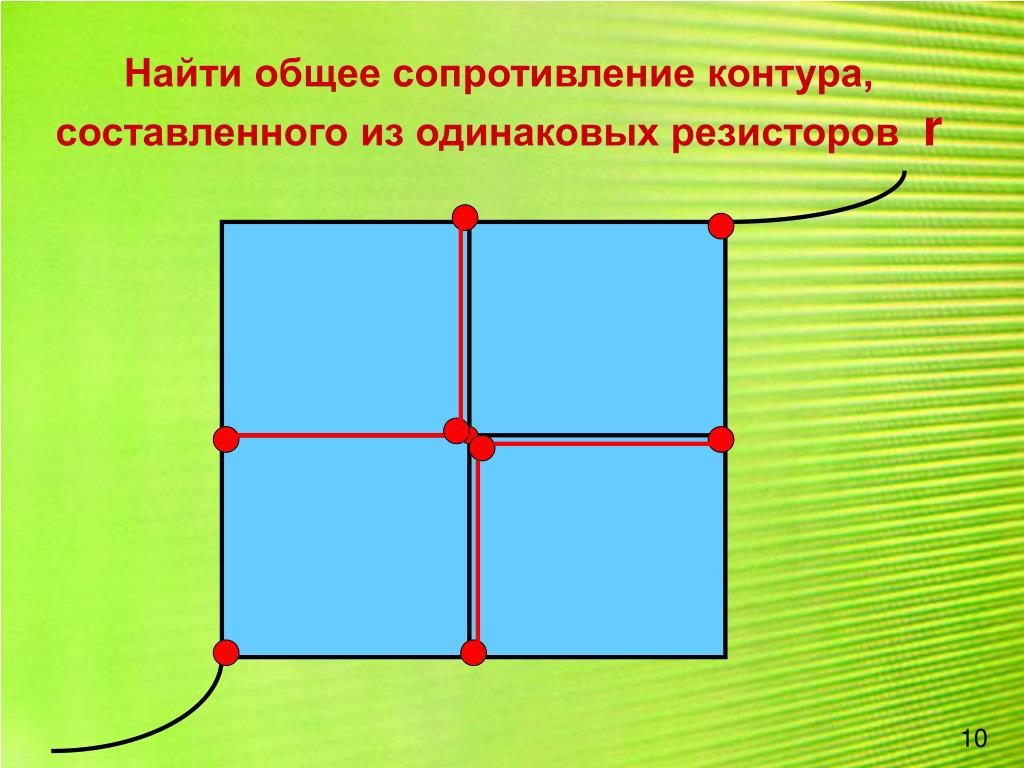 Найти общее сопротивление контура, составленного из одинаковых резисторов r

10